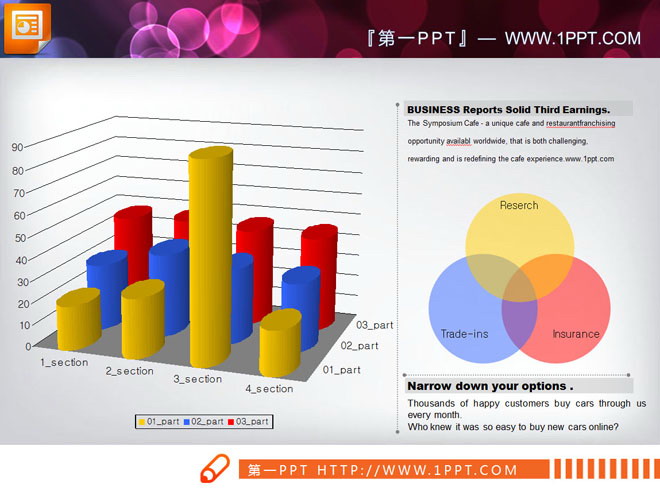 『第一PPT』— WWW.1PPT.COM

90
80
70
60
50
40
30
20
10
0

1_section
2_section
3_section
4_section

03_part
02_part
01_part

01_part 02_part 03_part

BUSINESS Reports Solid Third Earnings.

The Symposium Cafe - a unique cafe and restaurantfranchising opportunity availabl worldwide, that is both challenging, rewarding and is redefining the cafe experience.www.1ppt.com

Reserch
Trade-ins
Insurance

Narrow down your options .

Thousands of happy customers buy cars through us every month.
Who knew it was so easy to buy new cars online?

第一PPT HTTP://WWW.1PPT.COM